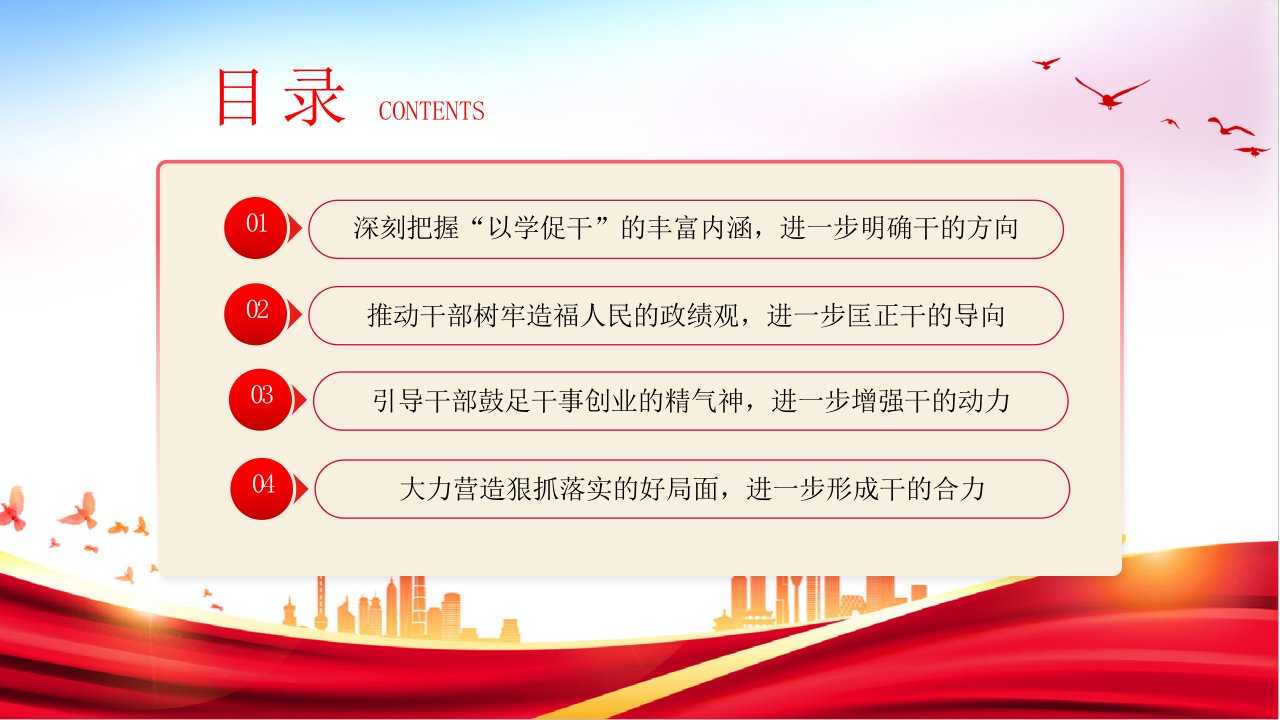 目录 CONTENTS

01 深刻把握“以学促干”的丰富内涵，进一步明确干的方向

02 推动干部树牢造福人民的政绩观，进一步匡正干的导向

03 引导干部鼓足干事创业的精气神，进一步增强干的动力

04 大力营造狠抓落实的好局面，进一步形成干的合力